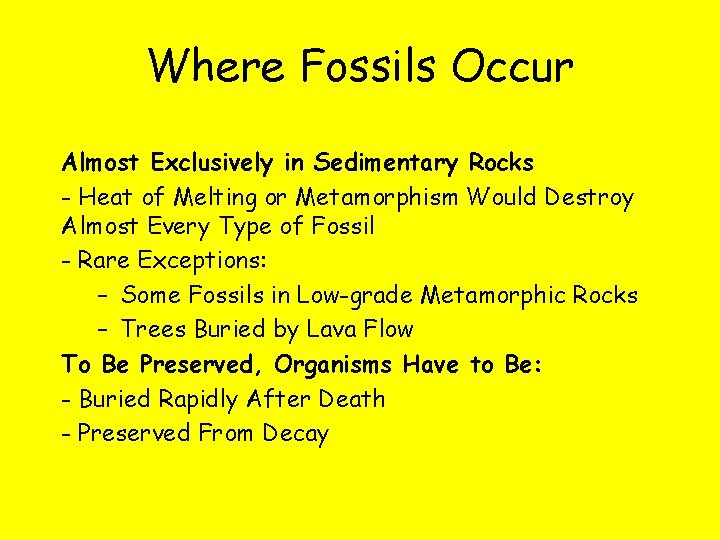 Where Fossils Occur

Almost Exclusively in Sedimentary Rocks

- Heat of Melting or Metamorphism Would Destroy Almost Every Type of Fossil

- Rare Exceptions:

– Some Fossils in Low-grade Metamorphic Rocks

– Trees Buried by Lava Flow

To Be Preserved, Organisms Have to Be:

- Buried Rapidly After Death

- Preserved From Decay